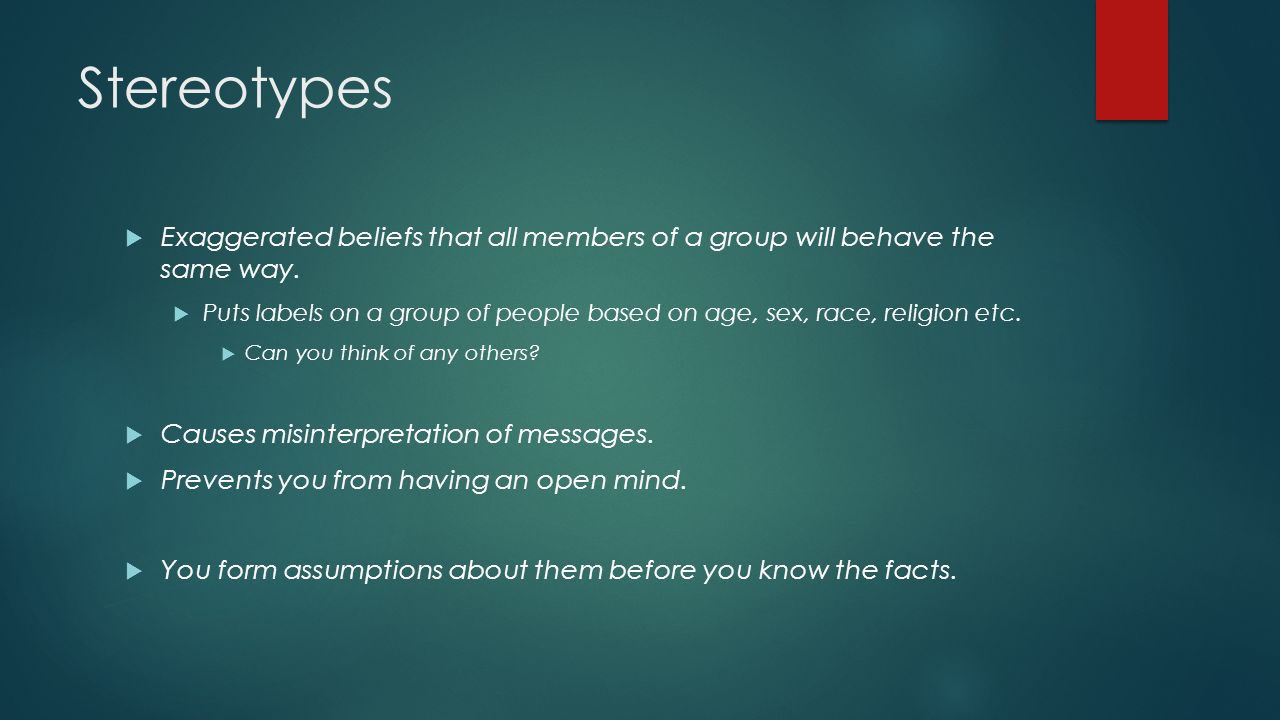 Stereotypes

Exaggerated beliefs that all members of a group will behave the same way.

Puts labels on a group of people based on age, sex, race, religion etc.

Can you think of any others?

Causes misinterpretation of messages.

Prevents you from having an open mind.

You form assumptions about them before you know the facts.